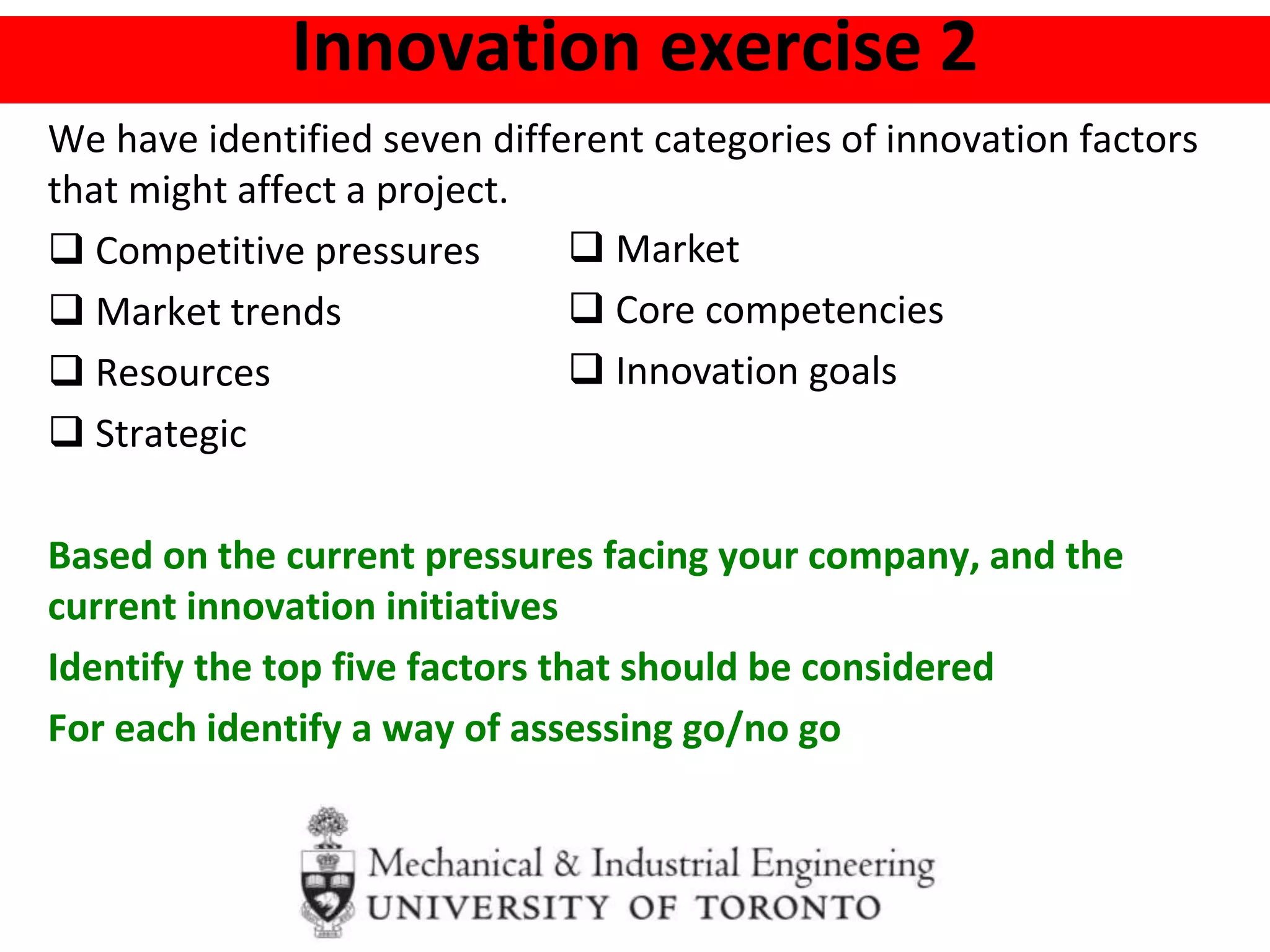 Innovation exercise 2

We have identified seven different categories of innovation factors that might affect a project.

❑ Competitive pressures
❑ Market trends
❑ Resources
❑ Strategic

❑ Market
❑ Core competencies
❑ Innovation goals

Based on the current pressures facing your company, and the current innovation initiatives

Identify the top five factors that should be considered

For each identify a way of assessing go/no go

Mechanical & Industrial Engineering
UNIVERSITY OF TORONTO